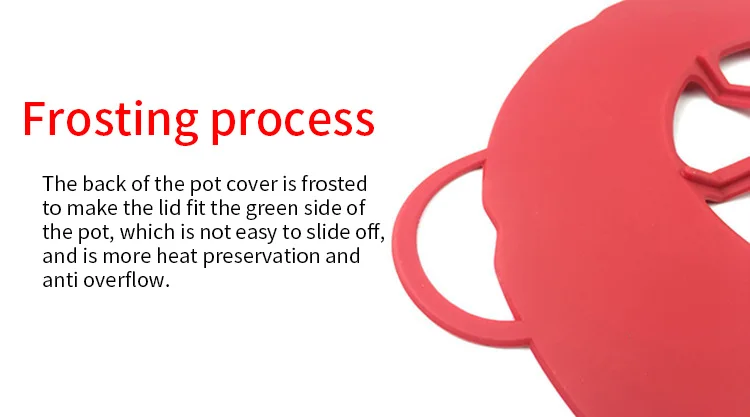 Frosting process

The back of the pot cover is frosted to make the lid fit the green side of the pot, which is not easy to slide off, and is more heat preservation and anti overflow.